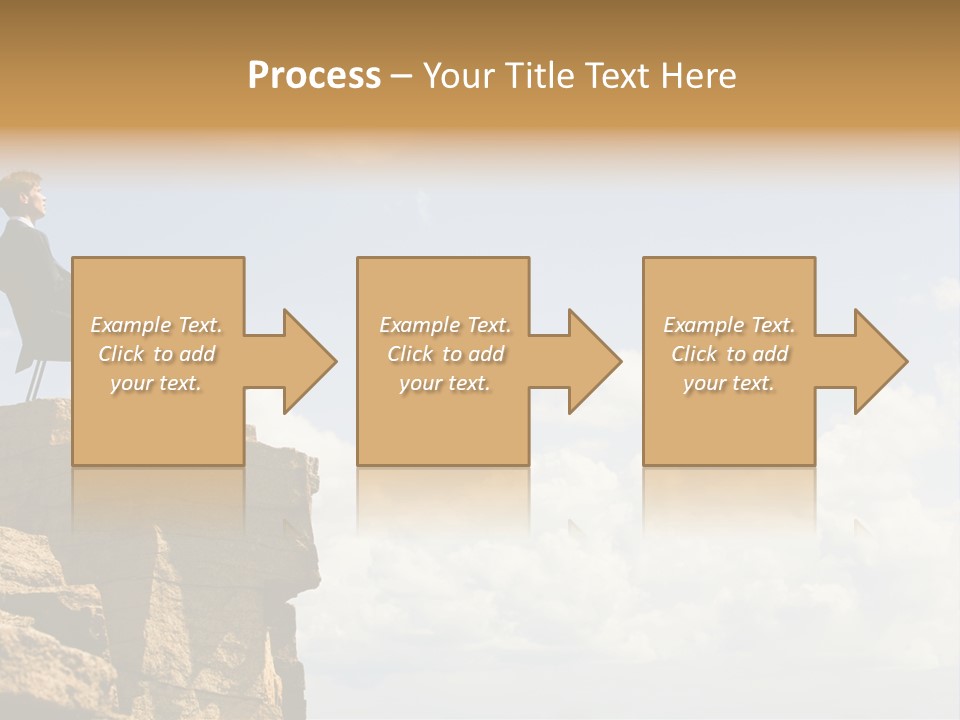 Process – Your Title Text Here

Example Text. Click to add your text.

Example Text. Click to add your text.

Example Text. Click to add your text.